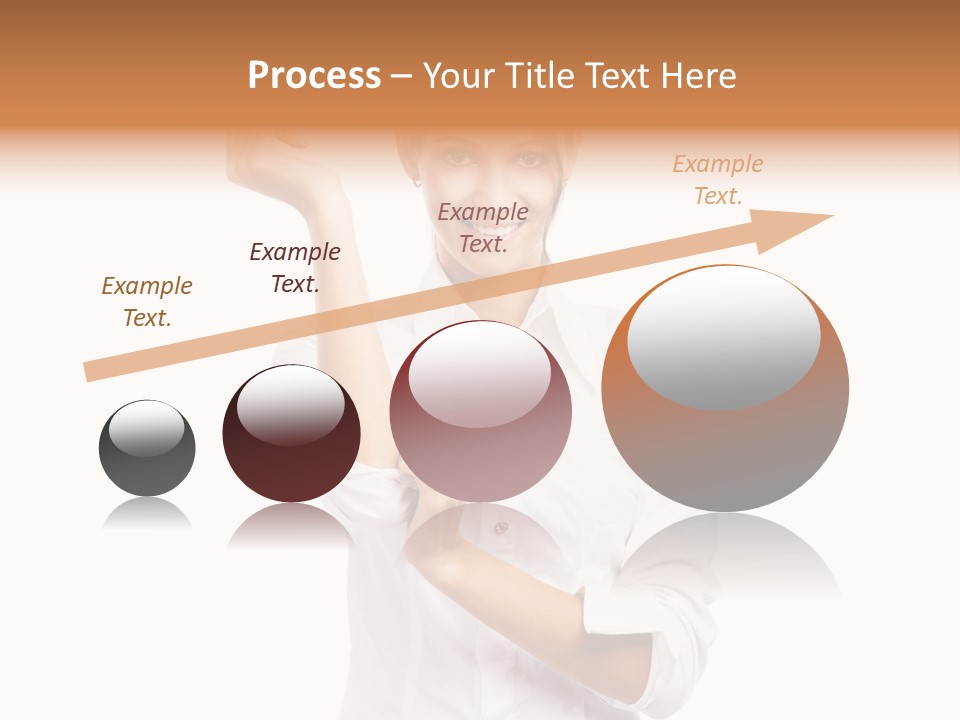 Process – Your Title Text Here

Example Text.

Example Text.

Example Text.

Example Text.